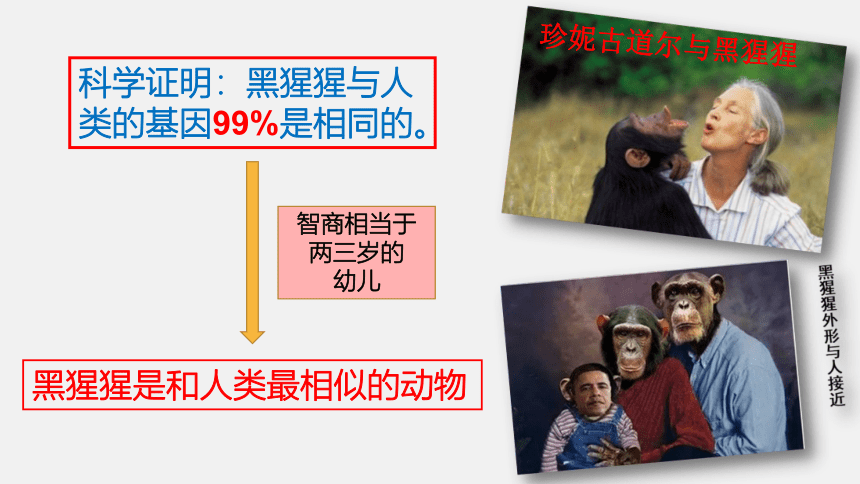 科学证明：黑猩猩与人类的基因99%是相同的。

智商相当于两三岁的幼儿

黑猩猩是和人类最相似的动物

珍妮古道尔与黑猩猩

黑猩猩外形与人接近